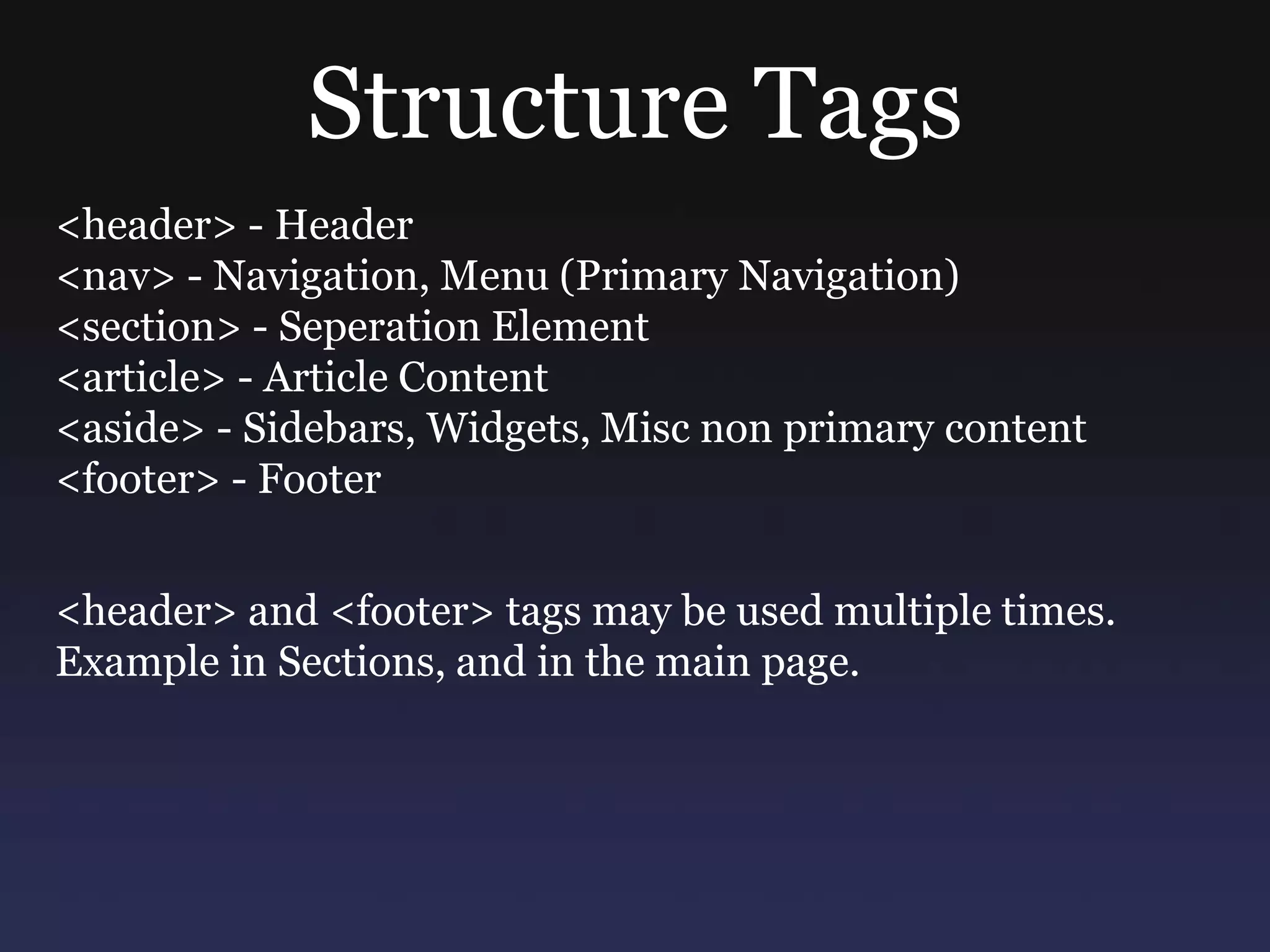 Structure Tags

<header> - Header
<nav> - Navigation, Menu (Primary Navigation)
<section> - Seperation Element
<article> - Article Content
<aside> - Sidebars, Widgets, Misc non primary content
<footer> - Footer

<header> and <footer> tags may be used multiple times. Example in Sections, and in the main page.